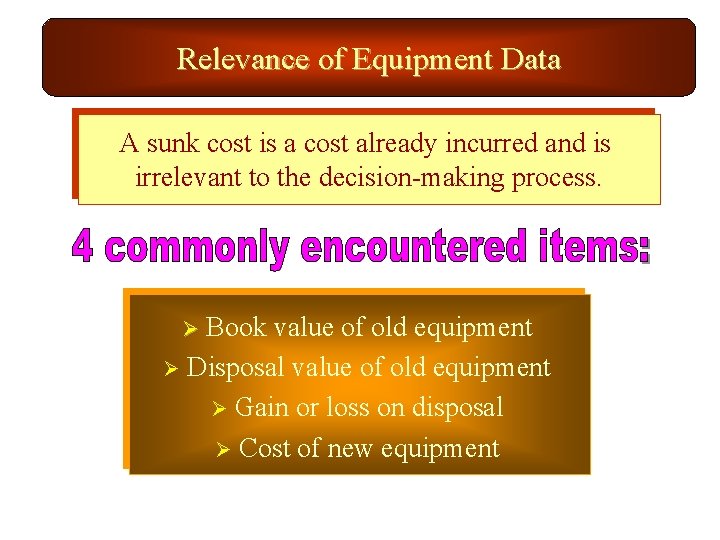 Relevance of Equipment Data

A sunk cost is a cost already incurred and is irrelevant to the decision-making process.

4 commonly encountered items:

➢ Book value of old equipment
➢ Disposal value of old equipment
➢ Gain or loss on disposal
➢ Cost of new equipment